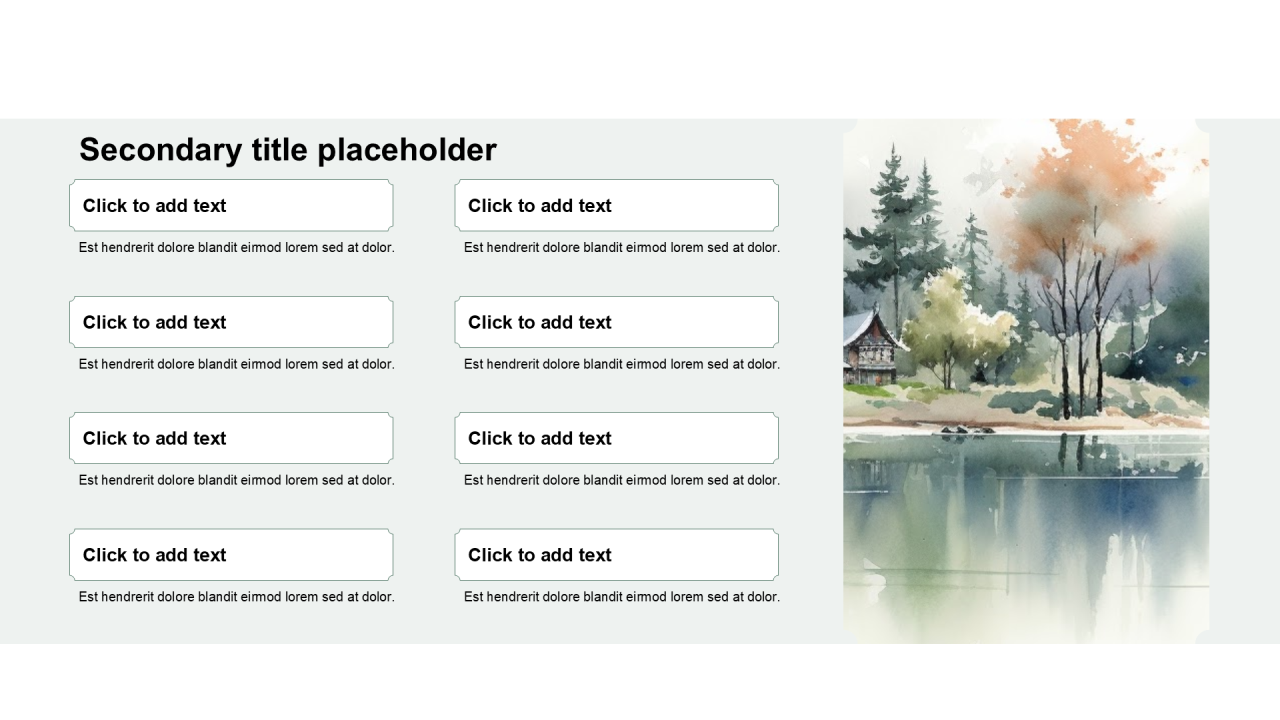 Secondary title placeholder

Click to add text

Est hendrerit dolore blandit eirmod lorem sed at dolor.

Click to add text

Est hendrerit dolore blandit eirmod lorem sed at dolor.

Click to add text

Est hendrerit dolore blandit eirmod lorem sed at dolor.

Click to add text

Est hendrerit dolore blandit eirmod lorem sed at dolor.

Click to add text

Est hendrerit dolore blandit eirmod lorem sed at dolor.

Click to add text

Est hendrerit dolore blandit eirmod lorem sed at dolor.

Click to add text

Est hendrerit dolore blandit eirmod lorem sed at dolor.

Click to add text

Est hendrerit dolore blandit eirmod lorem sed at dolor.